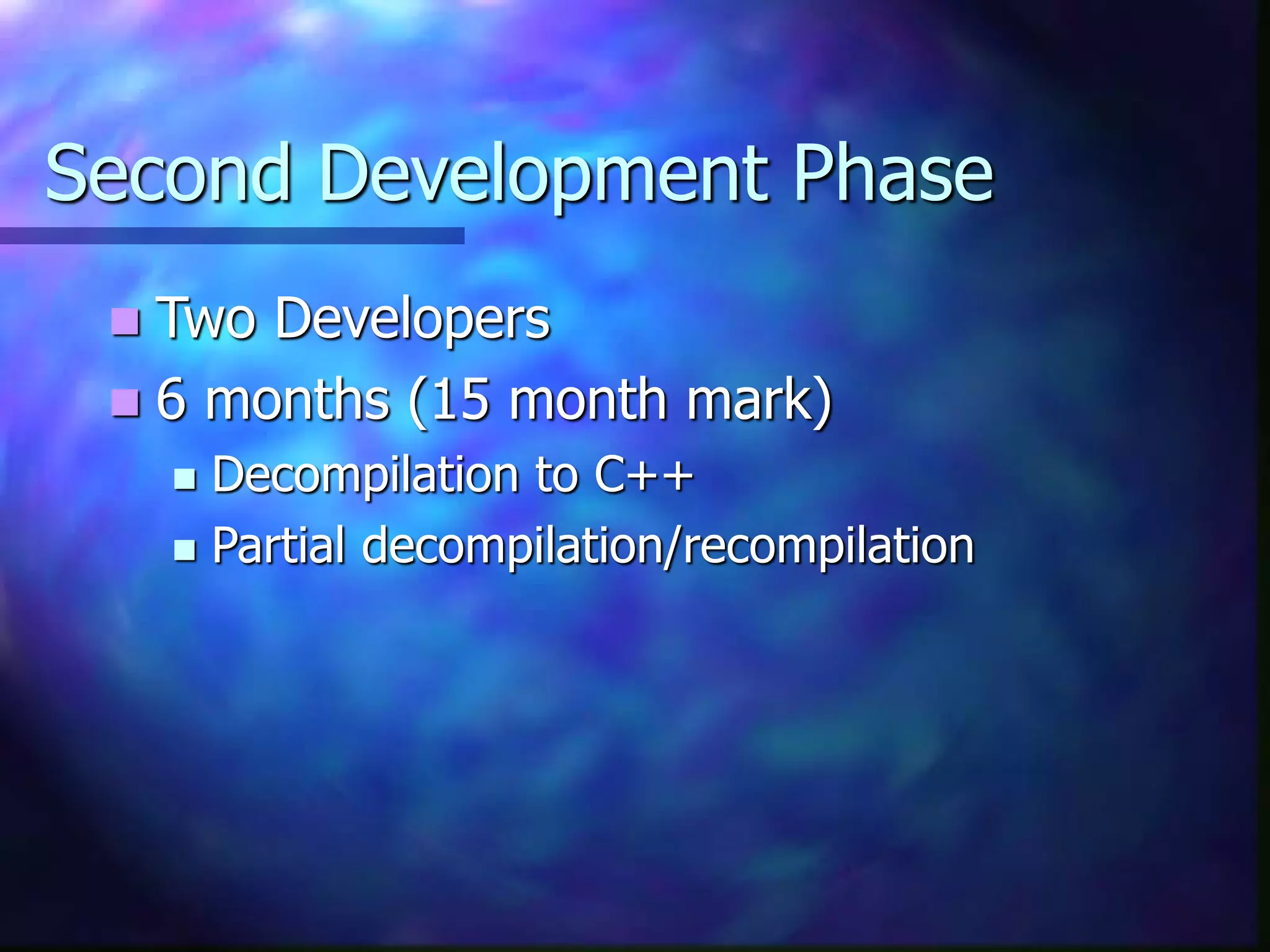 Second Development Phase

- Two Developers
- 6 months (15 month mark)
  - Decompilation to C++
  - Partial decompilation/recompilation